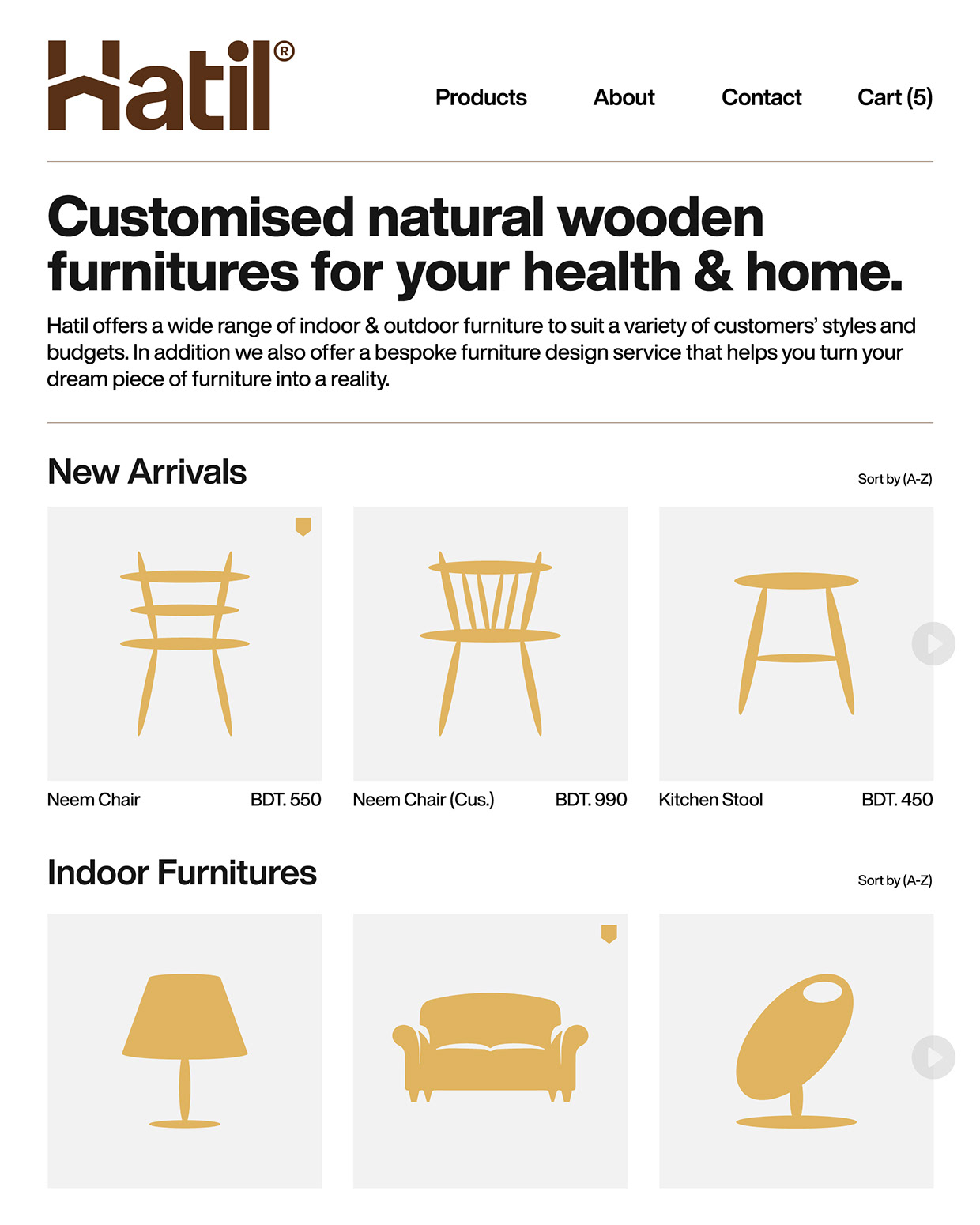 Hatil®

Products About Contact Cart (5)

Customised natural wooden furnitures for your health & home.

Hatil offers a wide range of indoor & outdoor furniture to suit a variety of customers' styles and budgets. In addition we also offer a bespoke furniture design service that helps you turn your dream piece of furniture into a reality.

New Arrivals

Sort by (A-Z)

Neem Chair BDT. 550

Neem Chair (Cus.) BDT. 990

Kitchen Stool BDT. 450

Indoor Furnitures

Sort by (A-Z)